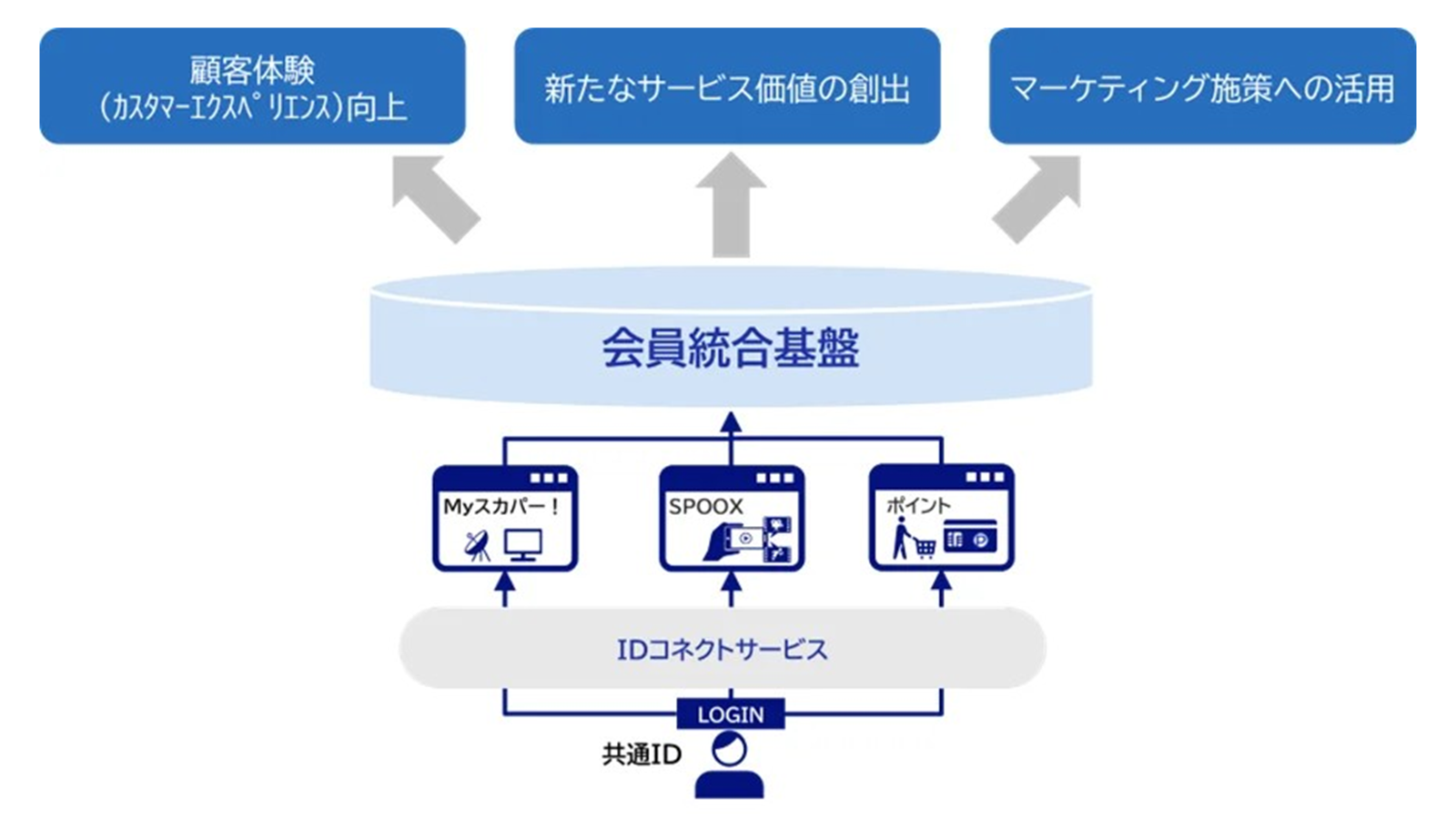 顧客体験
(カスタマーエクスペリエンス)向上

新たなサービス価値の創出

マーケティング施策への活用

会員統合基盤

Myスカパー！

SPOOX

ポイント

IDコネクトサービス

LOGIN

共通ID